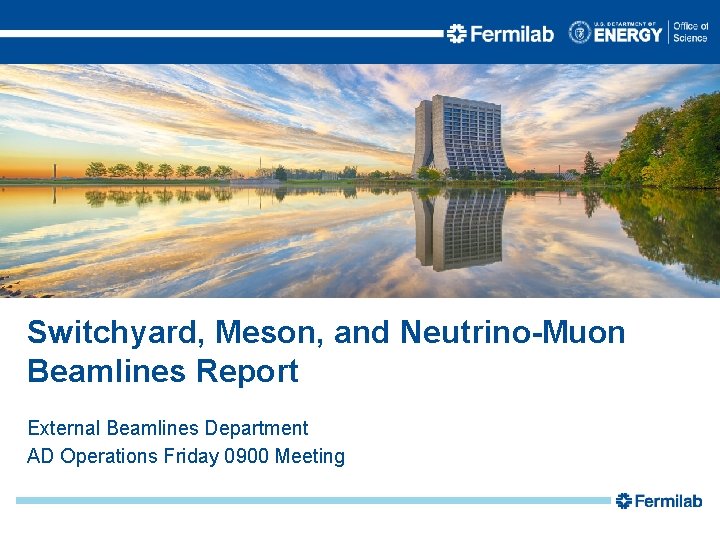 Fermilab U.S. DEPARTMENT OF ENERGY Office of Science

Switchyard, Meson, and Neutrino-Muon Beamlines Report

External Beamlines Department
AD Operations Friday 0900 Meeting

Fermilab